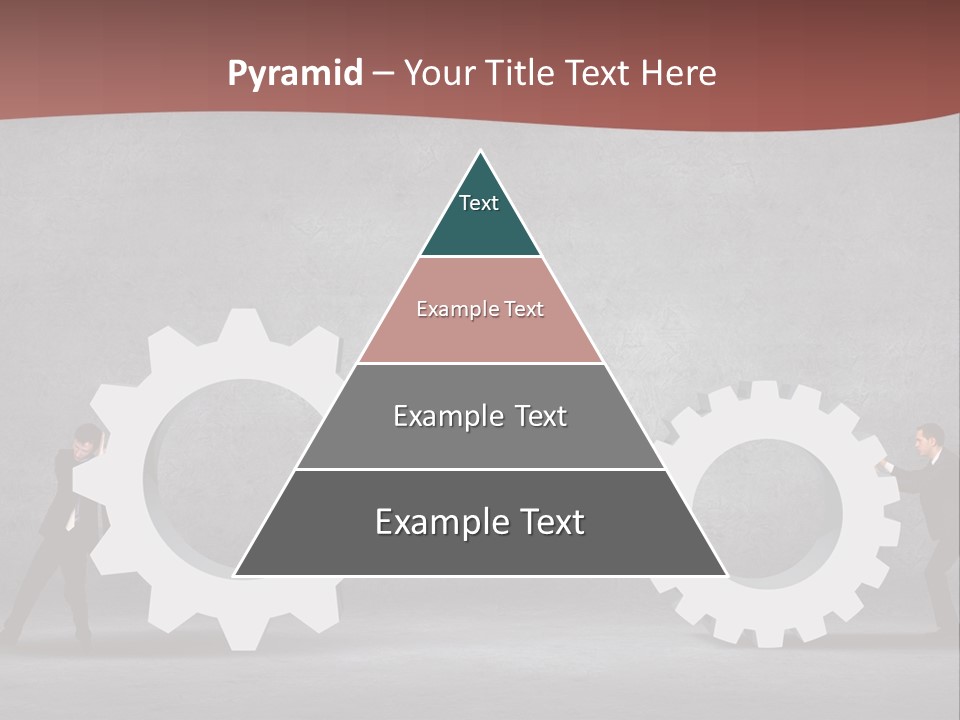 Pyramid – Your Title Text Here

Text

Example Text

Example Text

Example Text